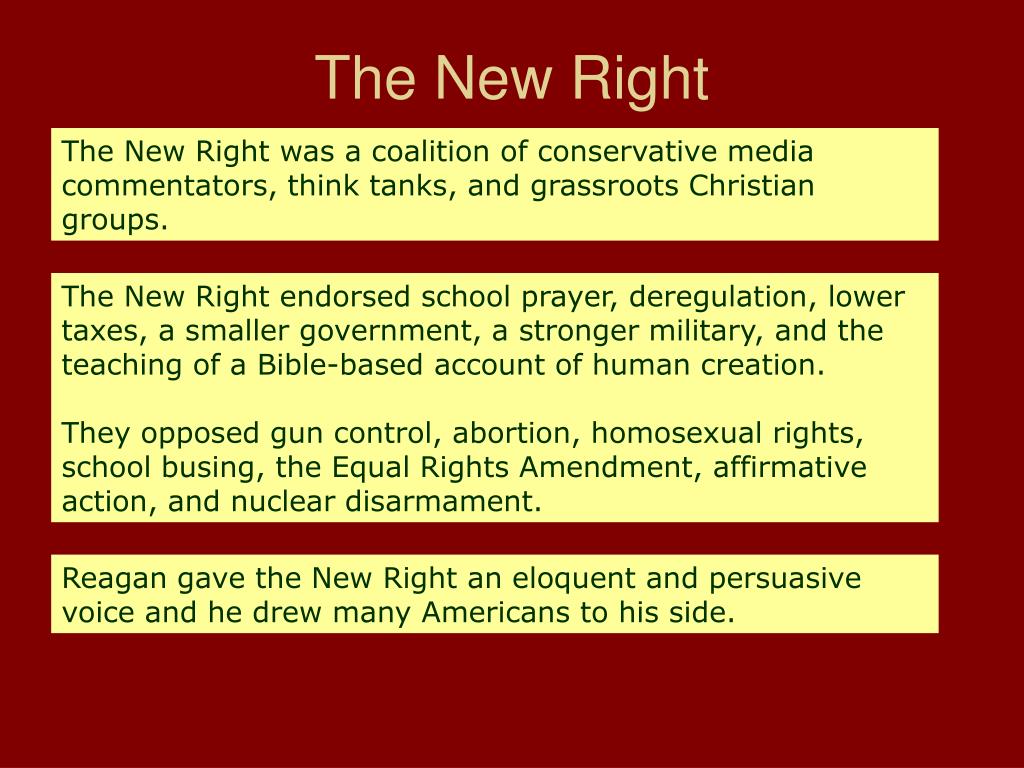 The New Right

The New Right was a coalition of conservative media commentators, think tanks, and grassroots Christian groups.

The New Right endorsed school prayer, deregulation, lower taxes, a smaller government, a stronger military, and the teaching of a Bible-based account of human creation.

They opposed gun control, abortion, homosexual rights, school busing, the Equal Rights Amendment, affirmative action, and nuclear disarmament.

Reagan gave the New Right an eloquent and persuasive voice and he drew many Americans to his side.